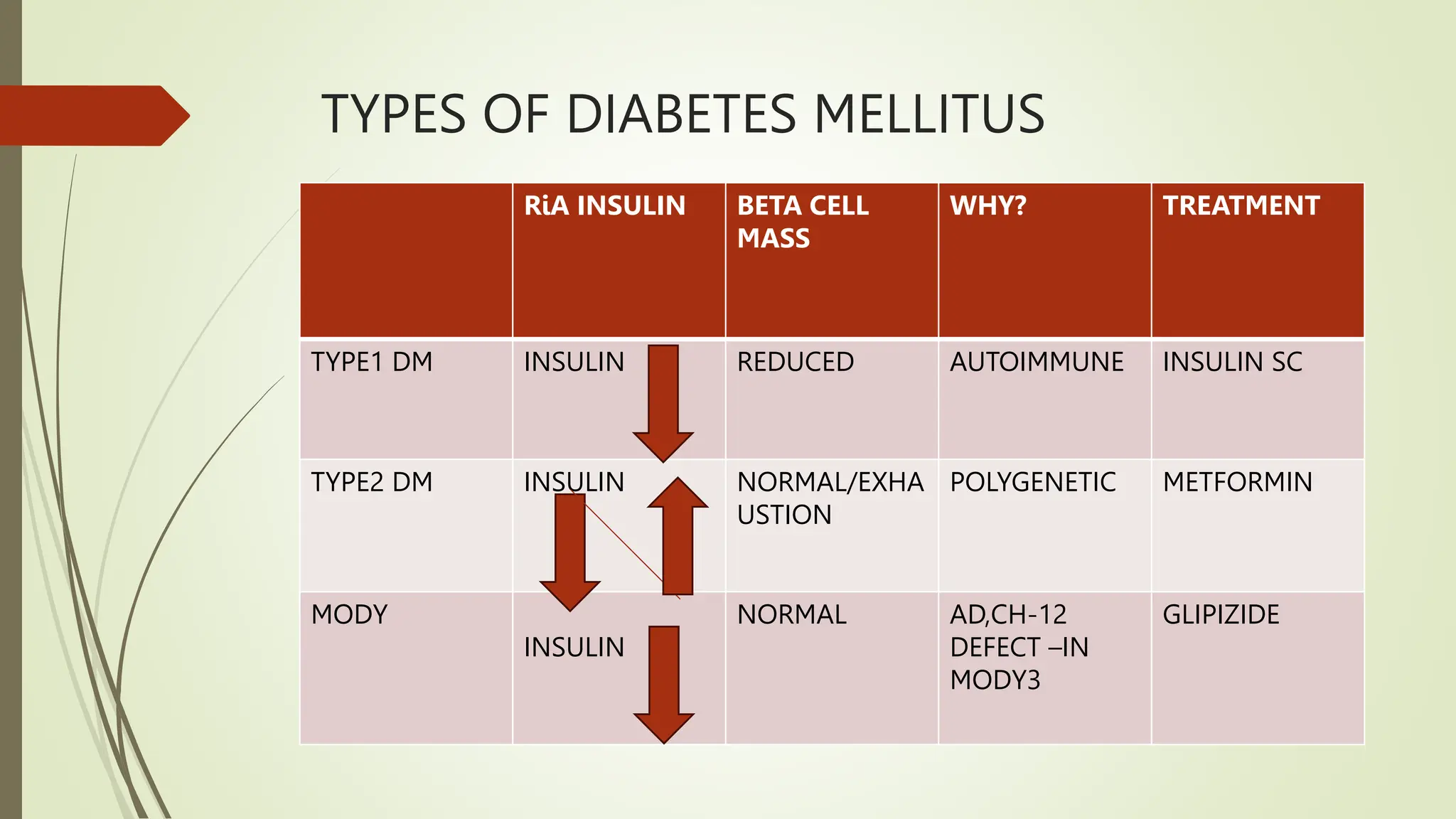 TYPES OF DIABETES MELLITUS

| | RiA INSULIN | BETA CELL MASS | WHY? | TREATMENT |
|---|---|---|---|---|
| TYPE1 DM | INSULIN | REDUCED | AUTOIMMUNE | INSULIN SC |
| TYPE2 DM | INSULIN | NORMAL/EXHAUSTION | POLYGENETIC | METFORMIN |
| MODY | INSULIN | NORMAL | AD,CH-12 DEFECT –IN MODY3 | GLIPIZIDE |